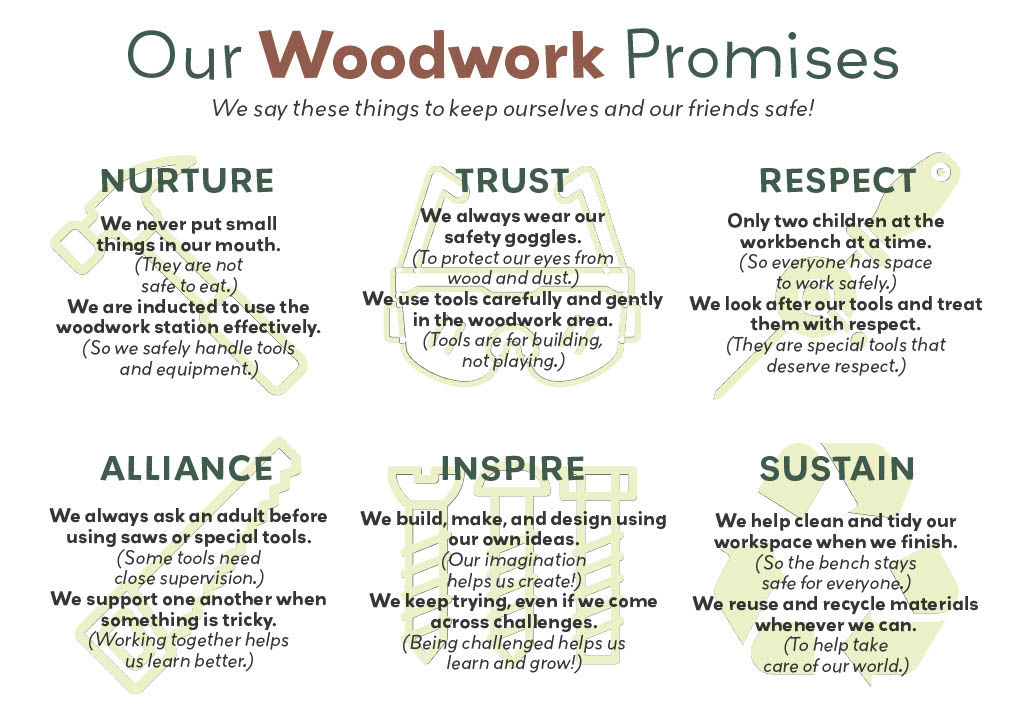 Our Woodwork Promises

We say these things to keep ourselves and our friends safe!

NURTURE

We never put small things in our mouth.
(They are not safe to eat.)
We are inducted to use the woodwork station effectively.
(So we safely handle tools and equipment.)

TRUST

We always wear our safety goggles.
(To protect our eyes from wood and dust.)
We use tools carefully and gently in the woodwork area.
(Tools are for building, not playing.)

RESPECT

Only two children at the workbench at a time.
(So everyone has space to work safely.)
We look after our tools and treat them with respect.
(They are special tools that deserve respect.)

ALLIANCE

We always ask an adult before using saws or special tools.
(Some tools need close supervision.)
We support one another when something is tricky.
(Working together helps us learn better.)

INSPIRE

We build, make, and design using our own ideas.
(Our imagination helps us create!)
We keep trying, even if we come across challenges.
(Being challenged helps us learn and grow!)

SUSTAIN

We help clean and tidy our workspace when we finish.
(So the bench stays safe for everyone.)
We reuse and recycle materials whenever we can.
(To help take care of our world.)